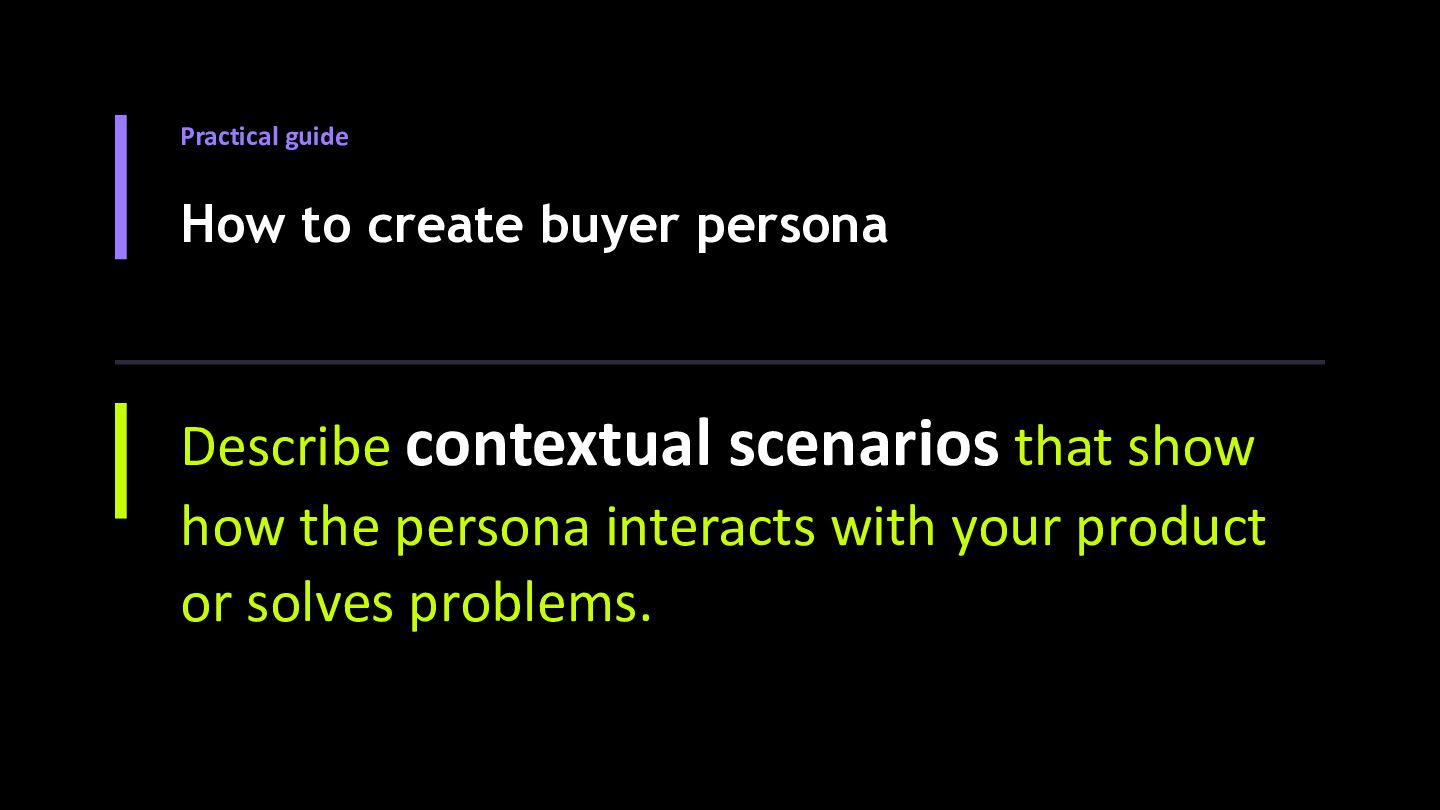 Practical guide

How to create buyer persona

Describe contextual scenarios that show how the persona interacts with your product or solves problems.